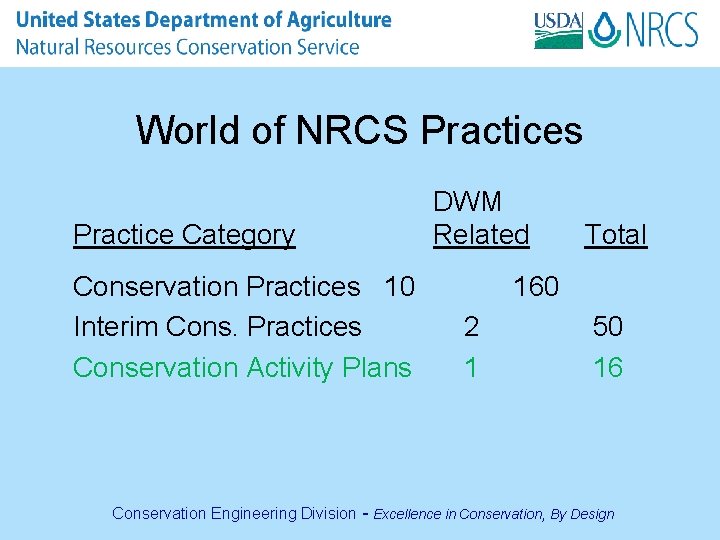 United States Department of Agriculture
Natural Resources Conservation Service

USDA NRCS

World of NRCS Practices

| Practice Category | DWM Related | Total |
|---|---|---|
| Conservation Practices | 10 | 160 |
| Interim Cons. Practices | 2 | 50 |
| Conservation Activity Plans | 1 | 16 |

Conservation Engineering Division - Excellence in Conservation, By Design